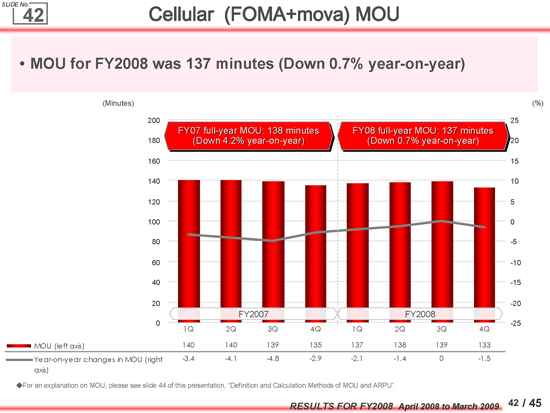 SLIDE No.
42

Cellular (FOMA+mova) MOU

• MOU for FY2008 was 137 minutes (Down 0.7% year-on-year)

(Minutes)

(%)

FY07 full-year MOU: 138 minutes (Down 4.2% year-on-year)

FY08 full-year MOU: 137 minutes (Down 0.7% year-on-year)

200
180
160
140
120
100
80
60
40
20
0

25
20
15
10
5
0
-5
-10
-15
-20
-25

FY2007

FY2008

| | 1Q | 2Q | 3Q | 4Q | 1Q | 2Q | 3Q | 4Q |
|---|---|---|---|---|---|---|---|---|
| MOU (left axis) | 140 | 140 | 139 | 135 | 137 | 138 | 139 | 133 |
| Year-on-year changes in MOU (right axis) | -3.4 | -4.1 | -4.8 | -2.9 | -2.1 | -1.4 | 0 | -1.5 |

◆For an explanation on MOU, please see slide 44 of this presentation, "Definition and Calculation Methods of MOU and ARPU".

RESULTS FOR FY2008 April 2008 to March 2009

42 / 45